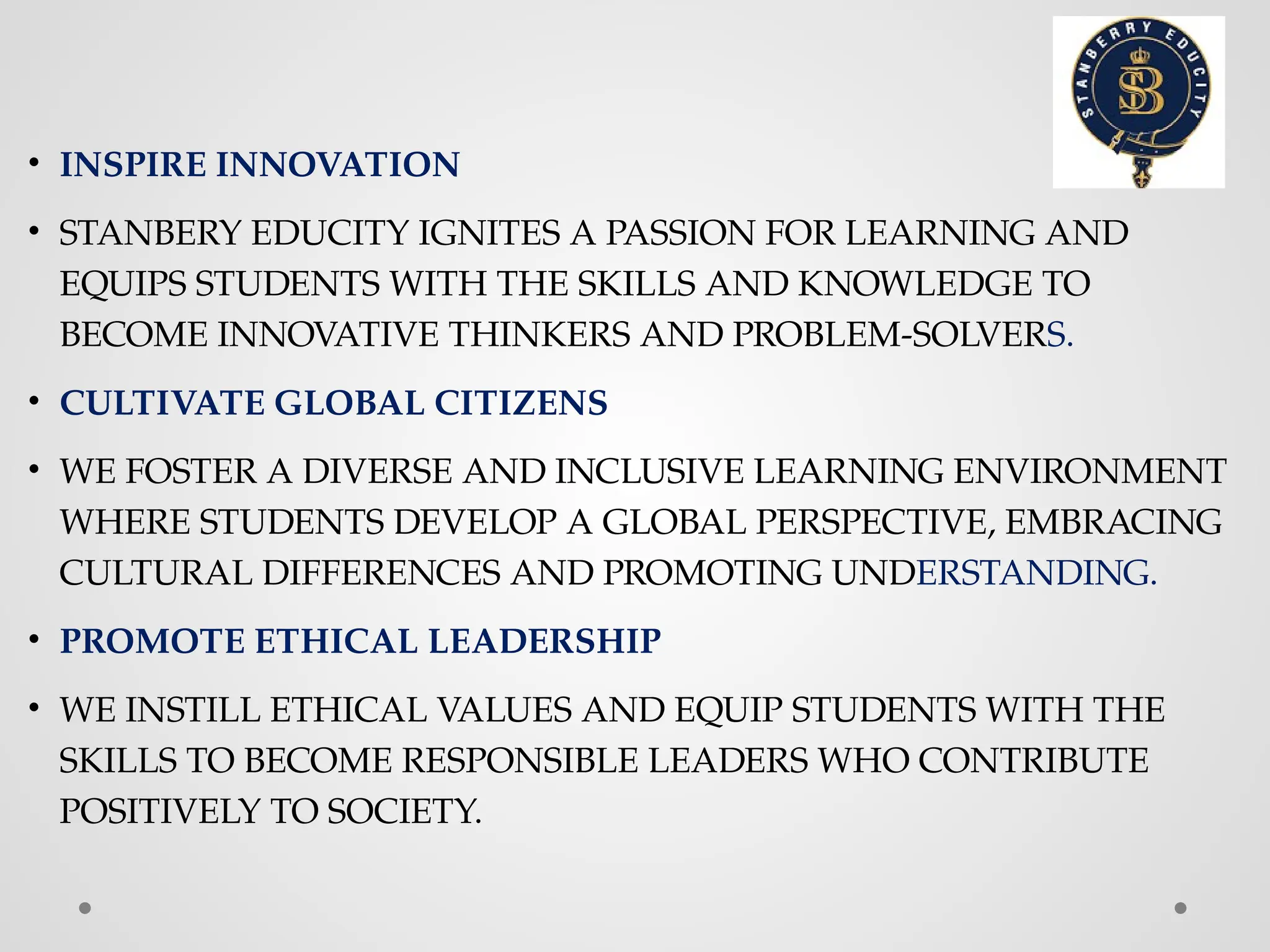 STANBERRY EDUCITY

SB

• INSPIRE INNOVATION

• STANBERY EDUCITY IGNITES A PASSION FOR LEARNING AND EQUIPS STUDENTS WITH THE SKILLS AND KNOWLEDGE TO BECOME INNOVATIVE THINKERS AND PROBLEM-SOLVERS.

• CULTIVATE GLOBAL CITIZENS

• WE FOSTER A DIVERSE AND INCLUSIVE LEARNING ENVIRONMENT WHERE STUDENTS DEVELOP A GLOBAL PERSPECTIVE, EMBRACING CULTURAL DIFFERENCES AND PROMOTING UNDERSTANDING.

• PROMOTE ETHICAL LEADERSHIP

• WE INSTILL ETHICAL VALUES AND EQUIP STUDENTS WITH THE SKILLS TO BECOME RESPONSIBLE LEADERS WHO CONTRIBUTE POSITIVELY TO SOCIETY.